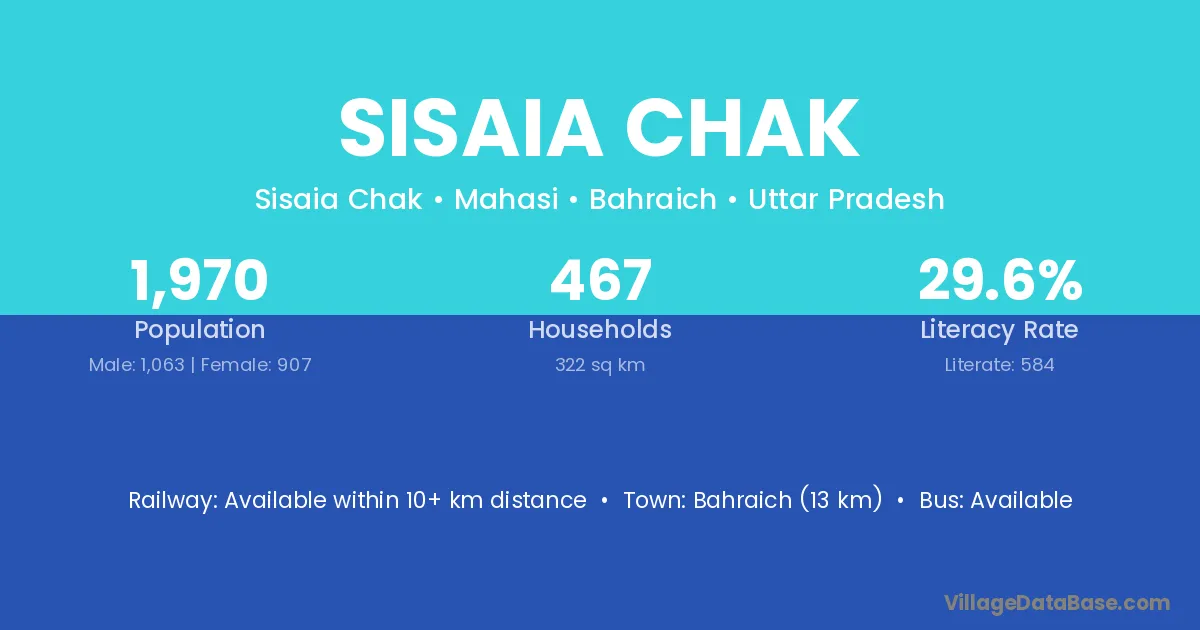 SISAIA CHAK

Sisaia Chak • Mahasi • Bahraich • Uttar Pradesh

1,970
Population
Male: 1,063 | Female: 907

467
Households
322 sq km

29.6%
Literacy Rate
Literate: 584

Railway: Available within 10+ km distance • Town: Bahraich (13 km) • Bus: Available

VillageDataBase.com